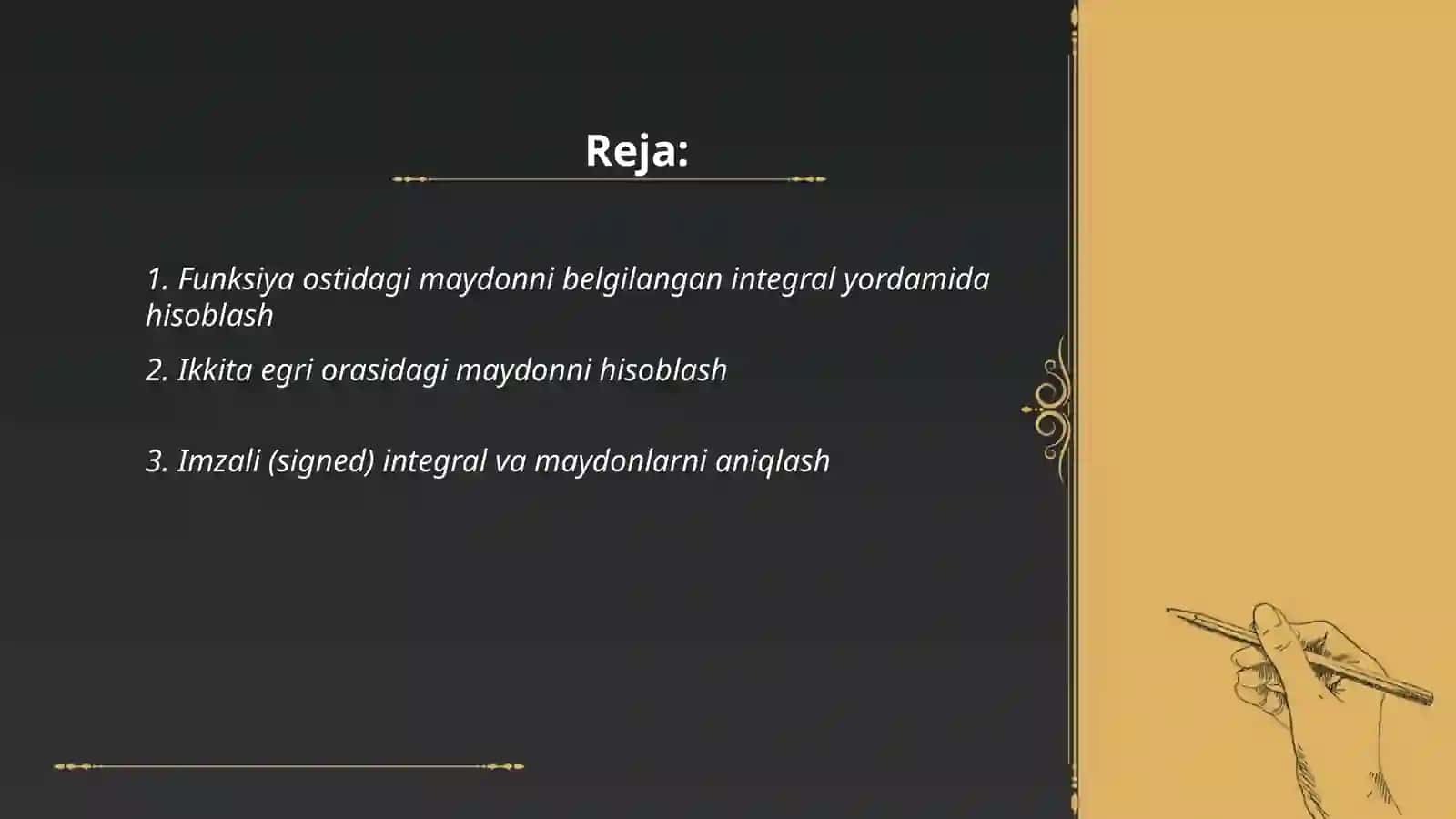 Reja:

1. Funksiya ostidagi maydonni belgilangan integral yordamida hisoblash

2. Ikkita egri orasidagi maydonni hisoblash

3. Imzali (signed) integral va maydonlarni aniqlash